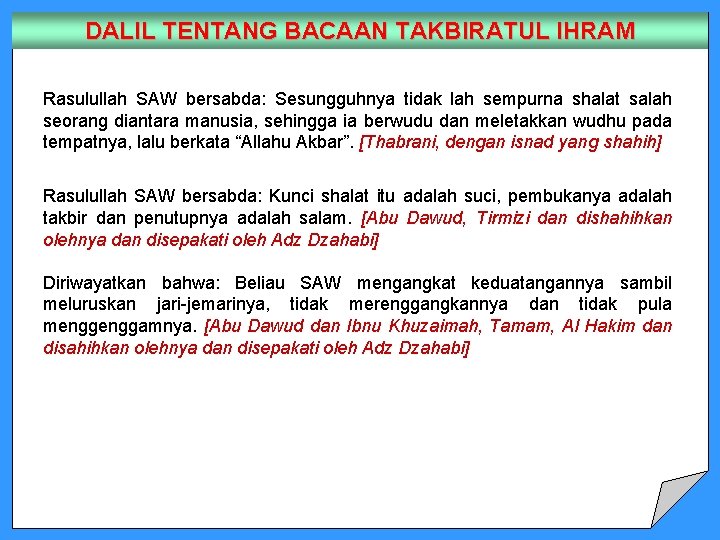 DALIL TENTANG BACAAN TAKBIRATUL IHRAM

Rasulullah SAW bersabda: Sesungguhnya tidak lah sempurna shalat salah seorang diantara manusia, sehingga ia berwudu dan meletakkan wudhu pada tempatnya, lalu berkata “Allahu Akbar”. [Thabrani, dengan isnad yang shahih]

Rasulullah SAW bersabda: Kunci shalat itu adalah suci, pembukanya adalah takbir dan penutupnya adalah salam. [Abu Dawud, Tirmizi dan dishahihkan olehnya dan disepakati oleh Adz Dzahabi]

Diriwayatkan bahwa: Beliau SAW mengangkat keduatangannya sambil meluruskan jari-jemarinya, tidak merenggangkannya dan tidak pula menggenggamnya. [Abu Dawud dan Ibnu Khuzaimah, Tamam, Al Hakim dan disahihkan olehnya dan disepakati oleh Adz Dzahabi]